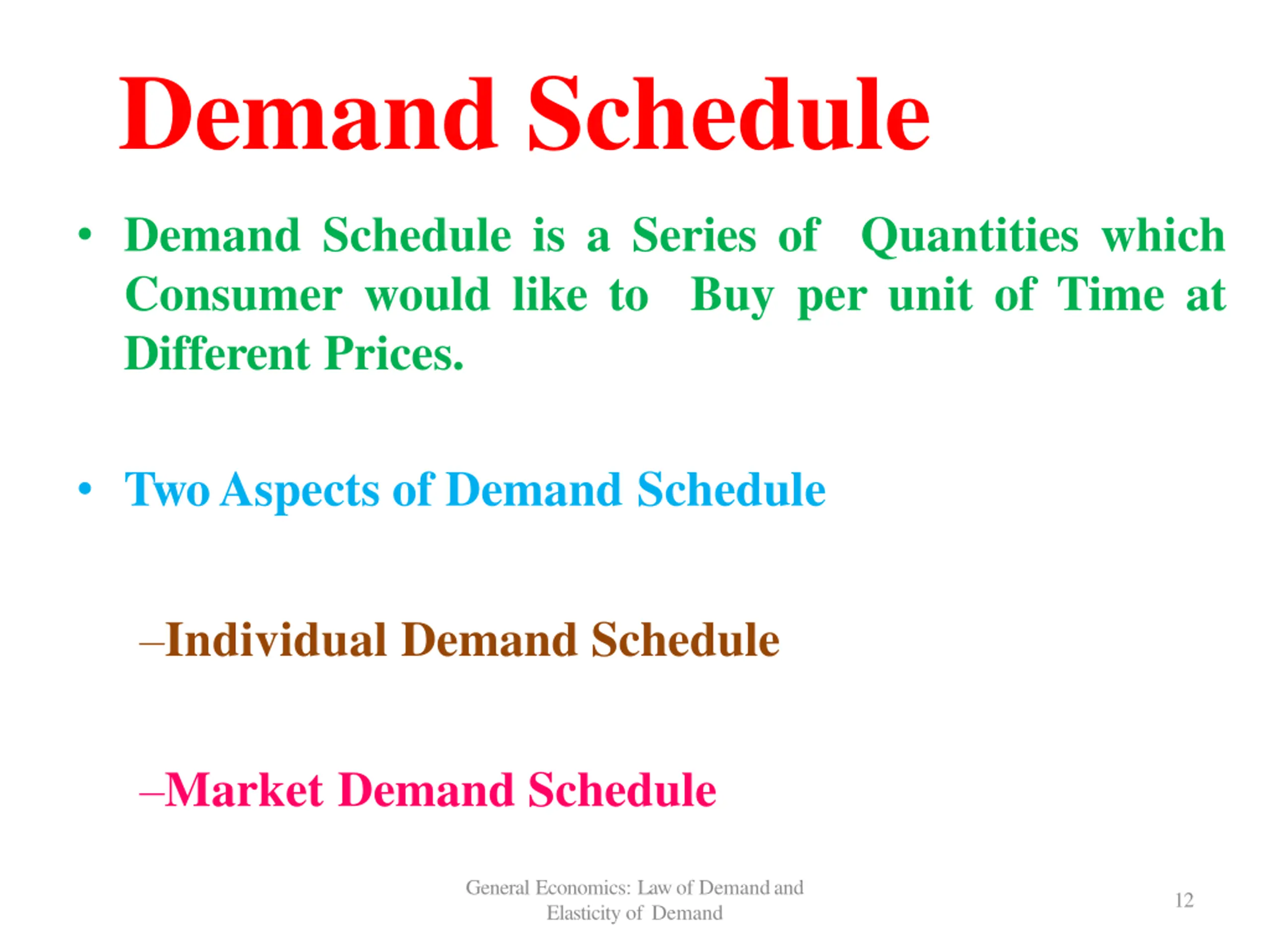 Demand Schedule

• Demand Schedule is a Series of Quantities which Consumer would like to Buy per unit of Time at Different Prices.

• Two Aspects of Demand Schedule

–Individual Demand Schedule

–Market Demand Schedule

General Economics: Law of Demand and Elasticity of Demand

12